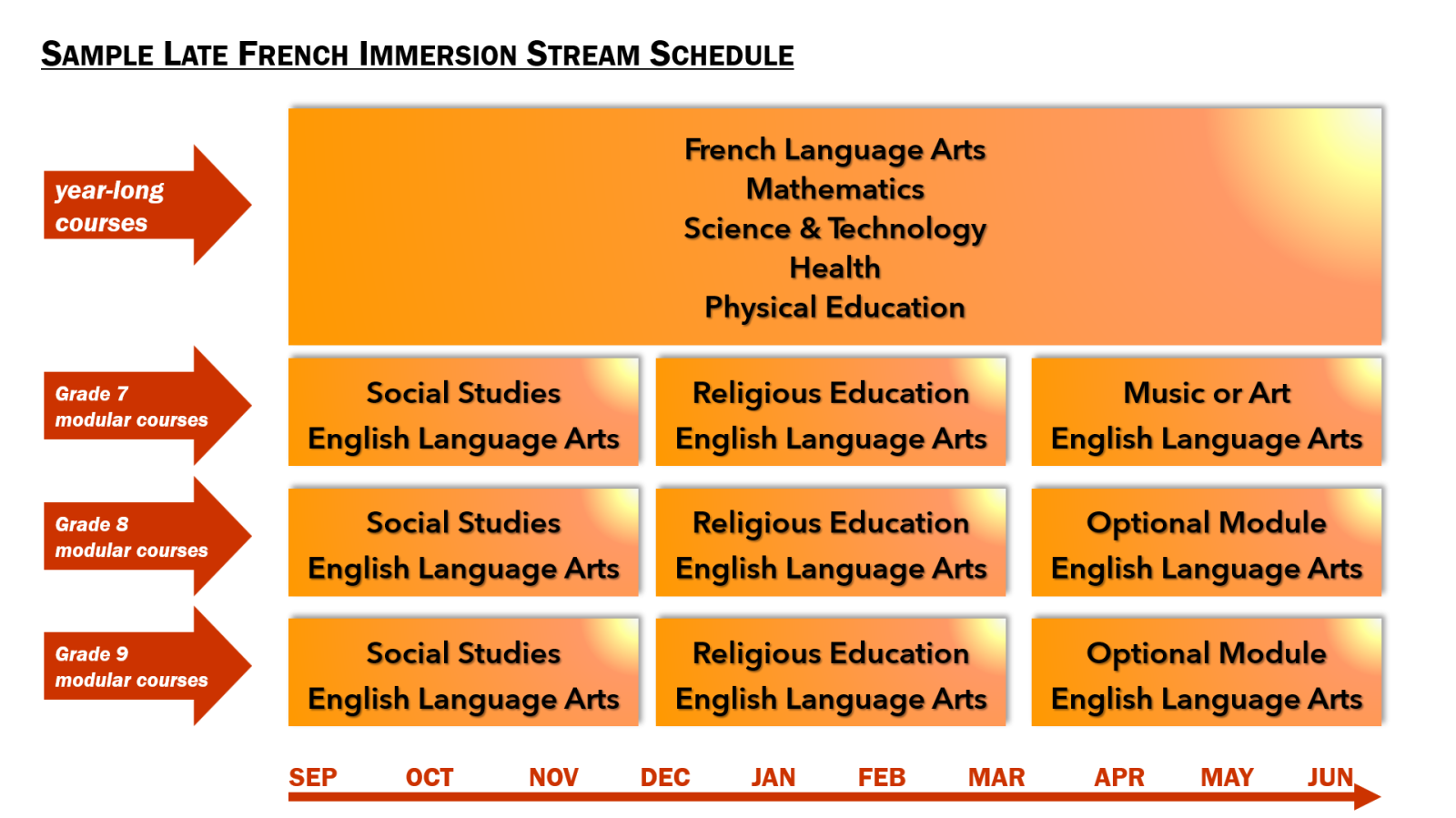 SAMPLE LATE FRENCH IMMERSION STREAM SCHEDULE

year-long courses

French Language Arts
Mathematics
Science & Technology
Health
Physical Education

Grade 7 modular courses

Social Studies
English Language Arts

Religious Education
English Language Arts

Music or Art
English Language Arts

Grade 8 modular courses

Social Studies
English Language Arts

Religious Education
English Language Arts

Optional Module
English Language Arts

Grade 9 modular courses

Social Studies
English Language Arts

Religious Education
English Language Arts

Optional Module
English Language Arts

SEP OCT NOV DEC JAN FEB MAR APR MAY JUN